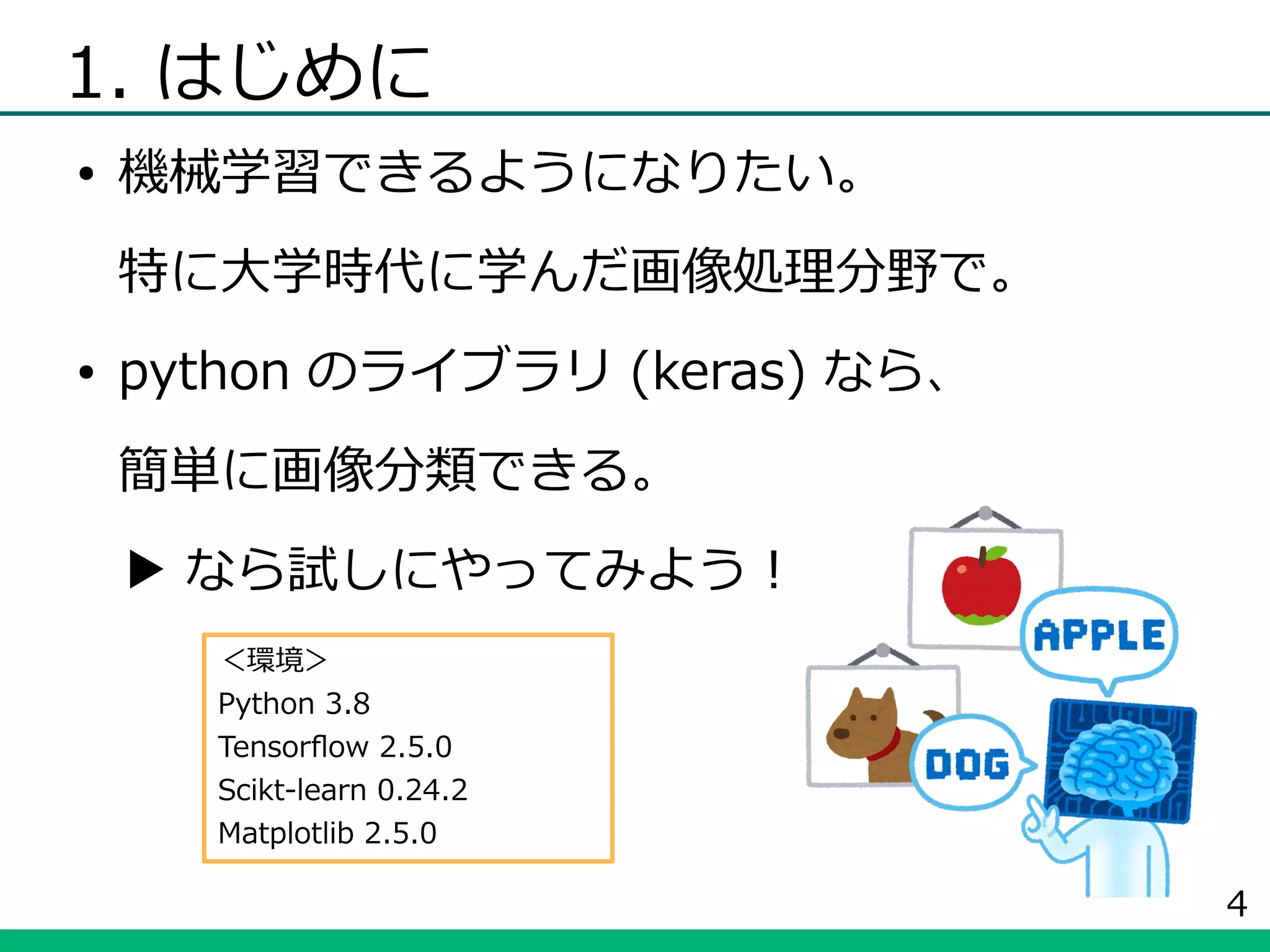 1. はじめに

• 機械学習できるようになりたい。

特に大学時代に学んだ画像処理分野で。

• python のライブラリ (keras) なら、

簡単に画像分類できる。

▶ なら試しにやってみよう！

<環境>
Python 3.8
Tensorflow 2.5.0
Scikt-learn 0.24.2
Matplotlib 2.5.0

APPLE

DOG

4